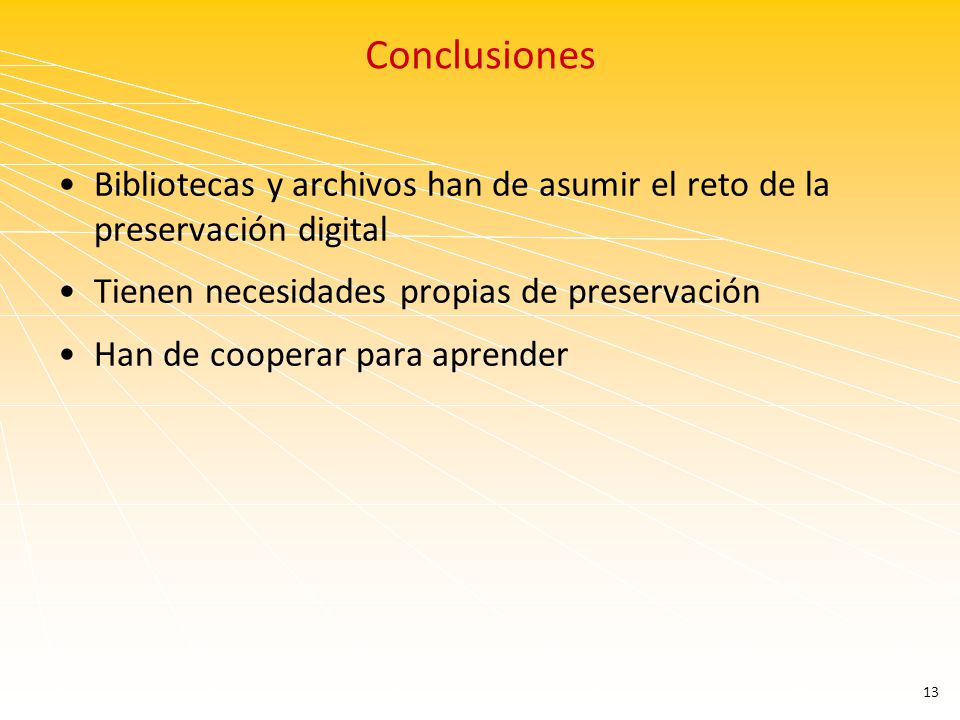 Conclusiones

• Bibliotecas y archivos han de asumir el reto de la preservación digital

• Tienen necesidades propias de preservación

• Han de cooperar para aprender

13